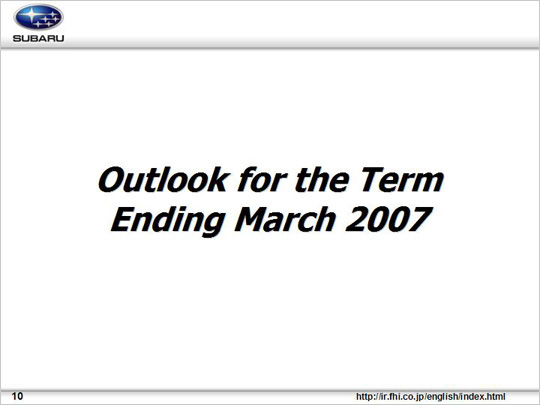 SUBARU

Outlook for the Term Ending March 2007

10

http://ir.fhi.co.jp/english/index.html